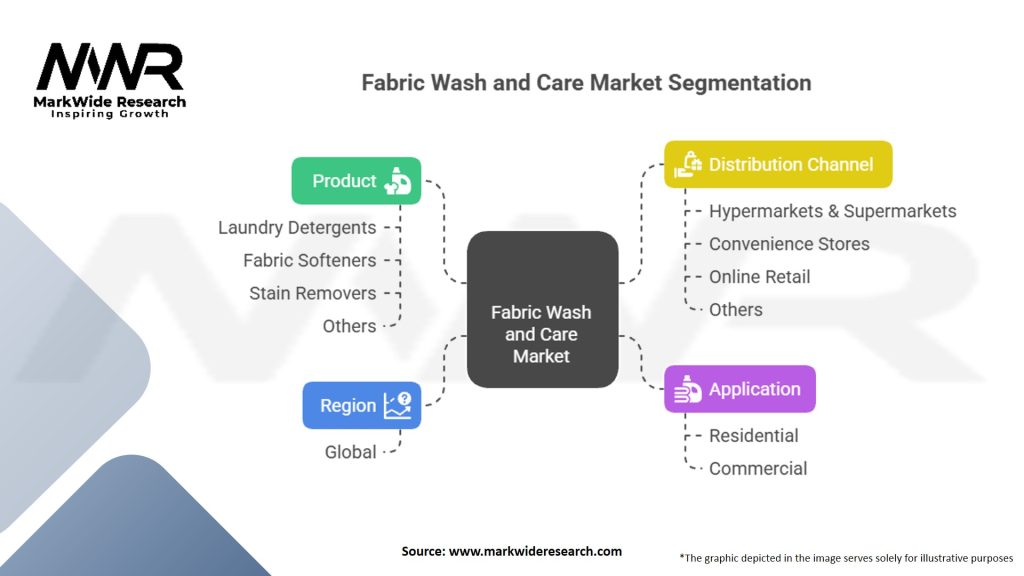 MWR
MarkWide Research
Inspiring Growth

Fabric Wash and Care Market Segmentation

Product
Laundry Detergents
Fabric Softeners
Stain Removers
Others

Region
Global

Fabric Wash and Care Market

Distribution Channel
Hypermarkets & Supermarkets
Convenience Stores
Online Retail
Others

Application
Residential
Commercial

Source: www.markwideresearch.com

*The graphic depicted in the image serves solely for illustrative purposes